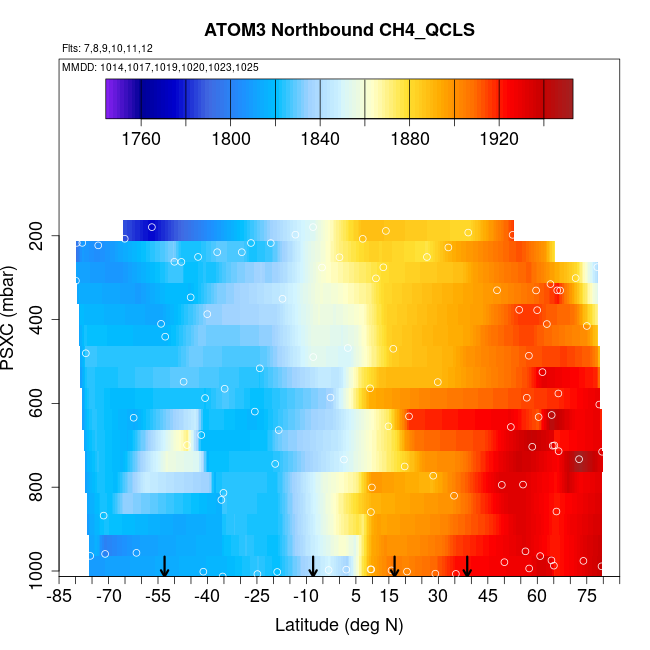 ATOM3 Northbound CH4_QCLS

Flts: 7,8,9,10,11,12

MMDD: 1014,1017,1019,1020,1023,1025

1760 1800 1840 1880 1920

PSXC (mbar)

200
400
600
800
1000

-85 -70 -55 -40 -25 -10 5 15 30 45 60 75

Latitude (deg N)